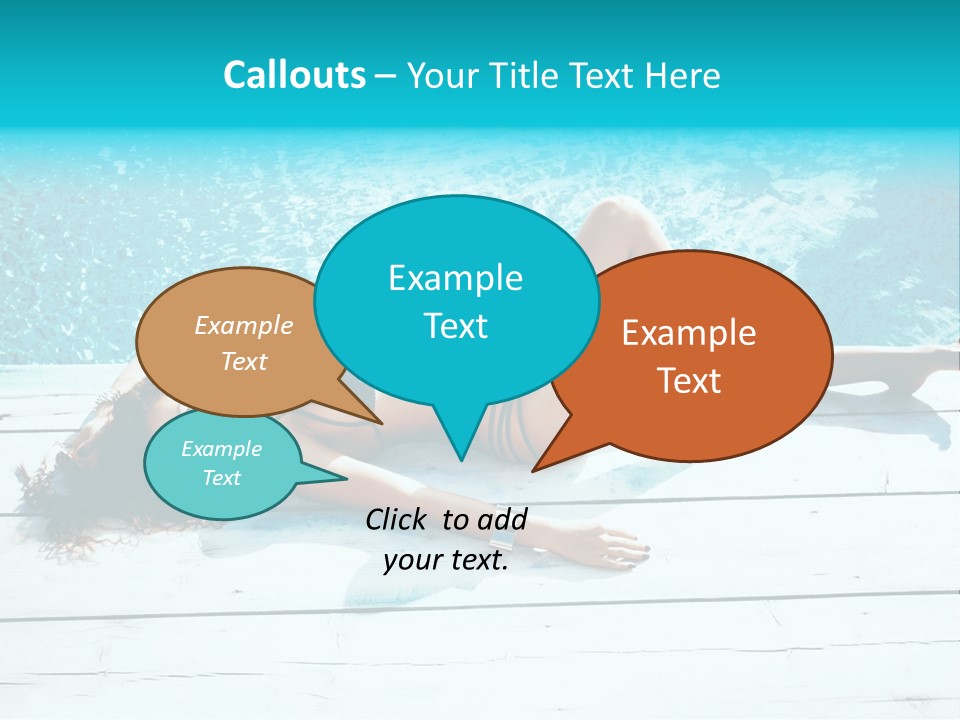 Callouts – Your Title Text Here

Example Text

Example Text

Example Text

Example Text

Click to add your text.